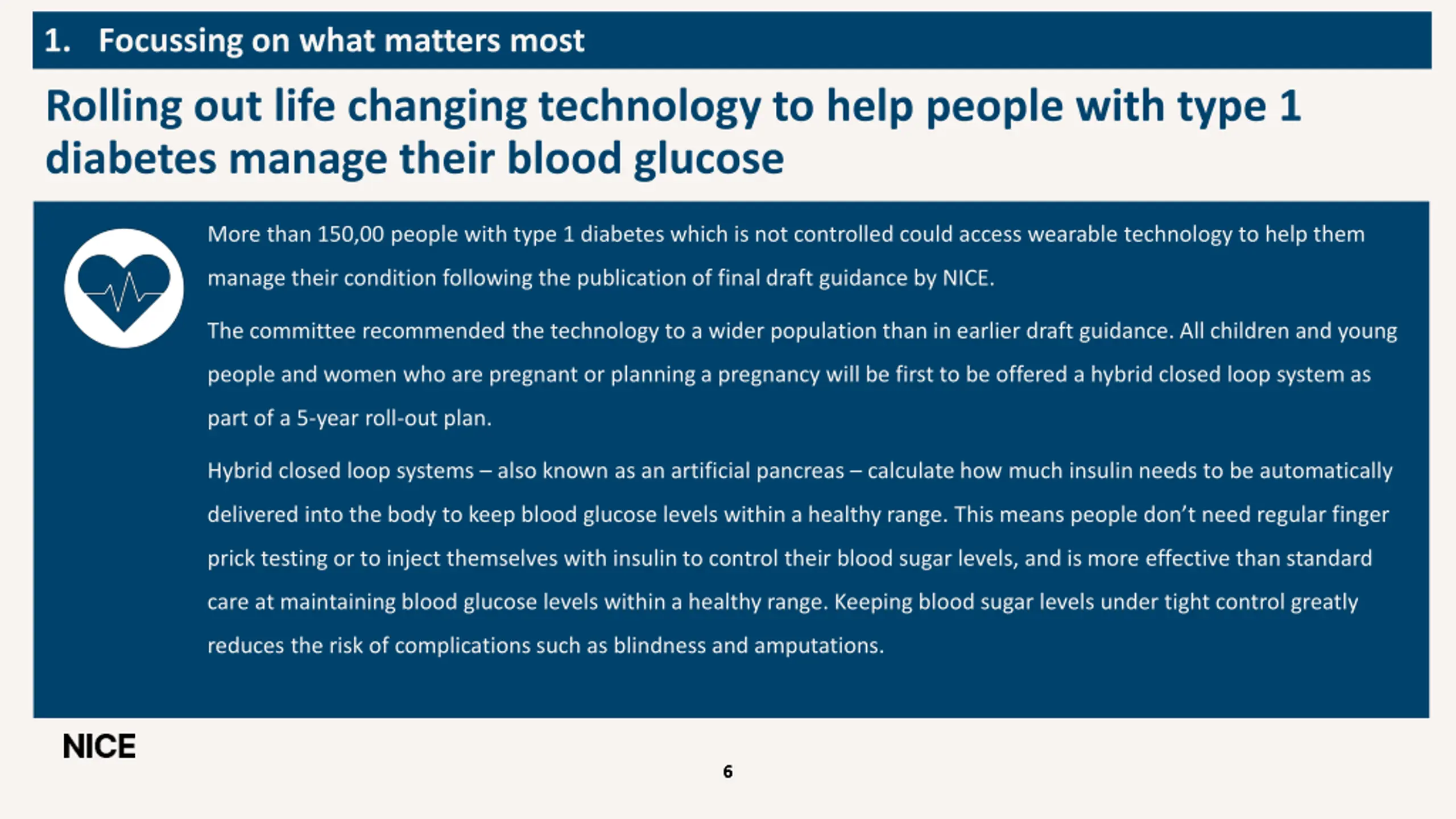 1. Focussing on what matters most

Rolling out life changing technology to help people with type 1 diabetes manage their blood glucose

More than 150,00 people with type 1 diabetes which is not controlled could access wearable technology to help them manage their condition following the publication of final draft guidance by NICE.

The committee recommended the technology to a wider population than in earlier draft guidance. All children and young people and women who are pregnant or planning a pregnancy will be first to be offered a hybrid closed loop system as part of a 5-year roll-out plan.

Hybrid closed loop systems – also known as an artificial pancreas – calculate how much insulin needs to be automatically delivered into the body to keep blood glucose levels within a healthy range. This means people don't need regular finger prick testing or to inject themselves with insulin to control their blood sugar levels, and is more effective than standard care at maintaining blood glucose levels within a healthy range. Keeping blood sugar levels under tight control greatly reduces the risk of complications such as blindness and amputations.

NICE

6